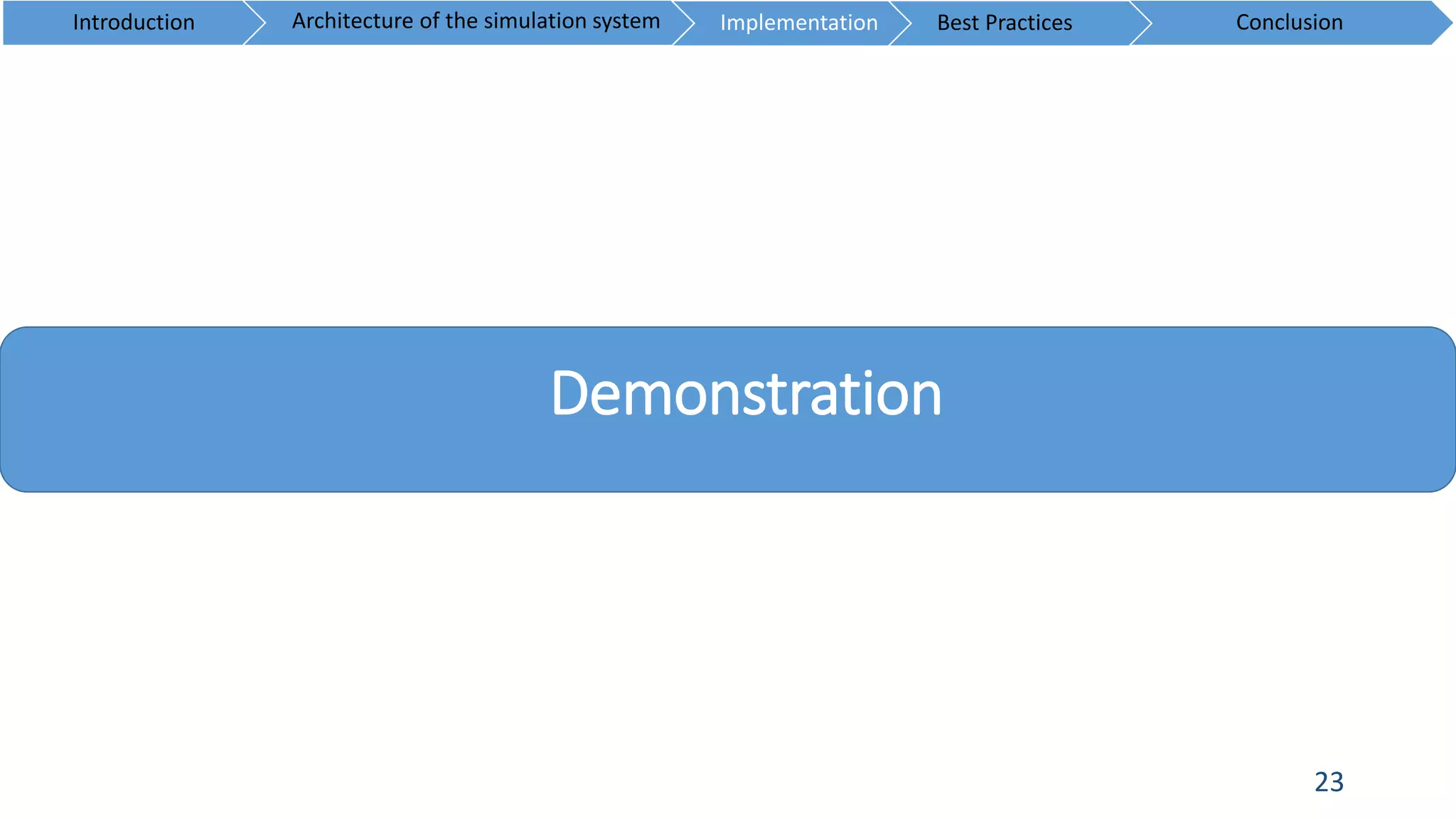 Introduction Architecture of the simulation system Implementation Best Practices Conclusion

Demonstration

23